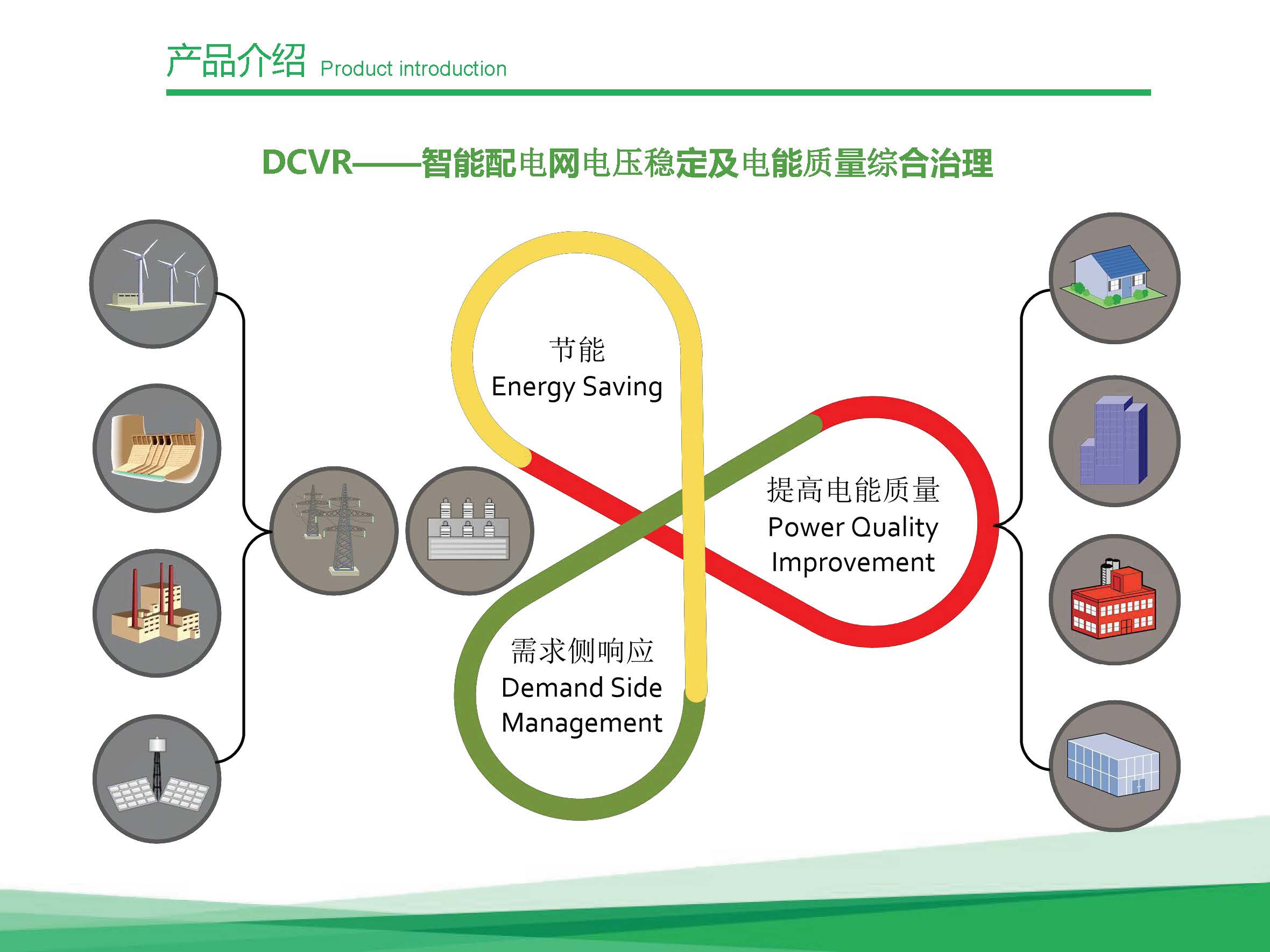 产品介绍 Product introduction

DCVR——智能配电网电压稳定及电能质量综合治理

节能
Energy Saving

提高电能质量
Power Quality Improvement

需求侧响应
Demand Side Management